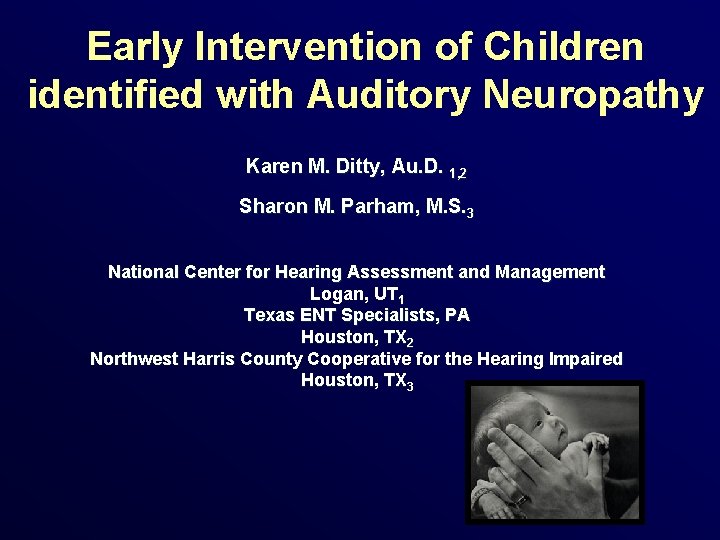 Early Intervention of Children identified with Auditory Neuropathy

Karen M. Ditty, Au.D. $_{1,2}$

Sharon M. Parham, M.S.$_3$

National Center for Hearing Assessment and Management
Logan, UT$_1$
Texas ENT Specialists, PA
Houston, TX$_2$
Northwest Harris County Cooperative for the Hearing Impaired
Houston, TX$_3$